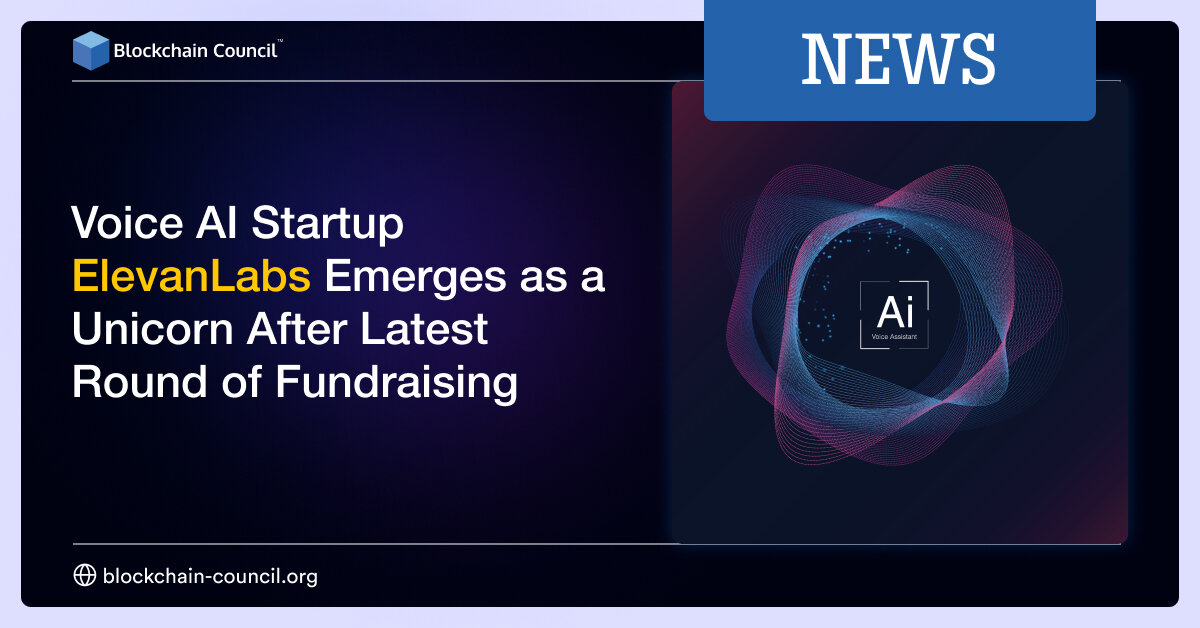 Blockchain Council™

NEWS

Voice AI Startup ElevanLabs Emerges as a Unicorn After Latest Round of Fundraising

Ai
Voice Assistant

blockchain-council.org